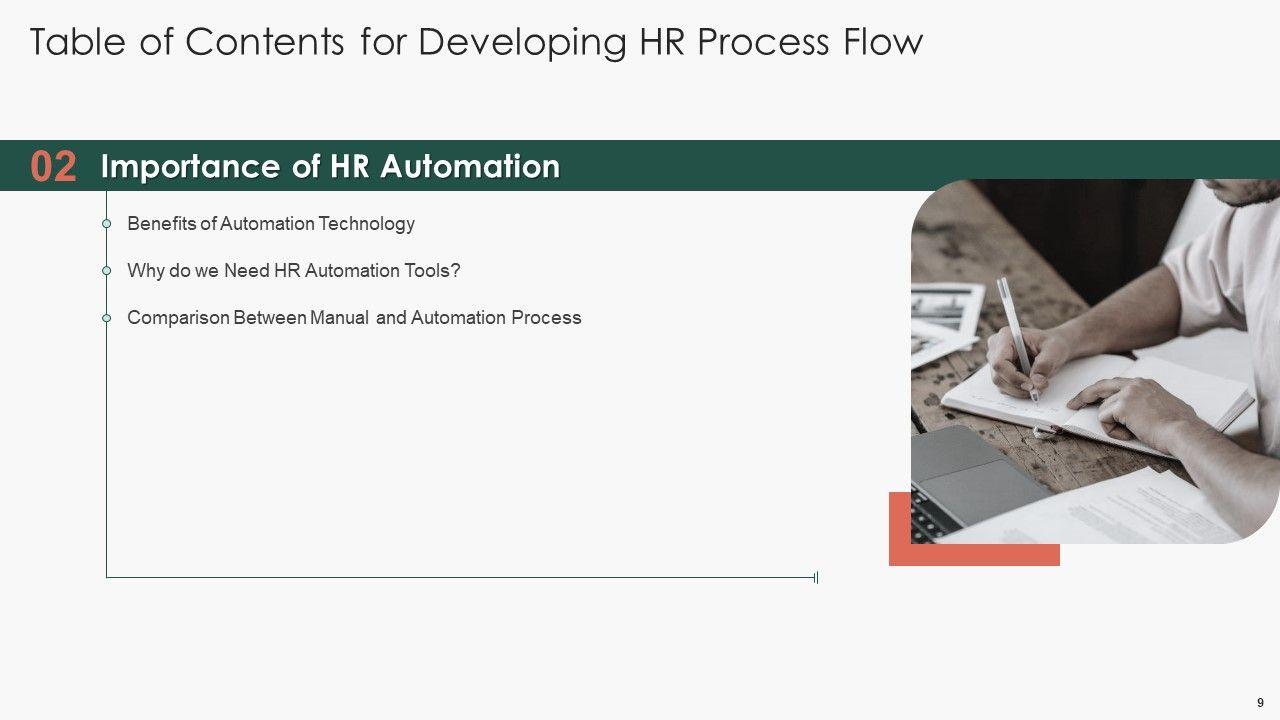 Table of Contents for Developing HR Process Flow

02 Importance of HR Automation

Benefits of Automation Technology

Why do we Need HR Automation Tools?

Comparison Between Manual and Automation Process

9